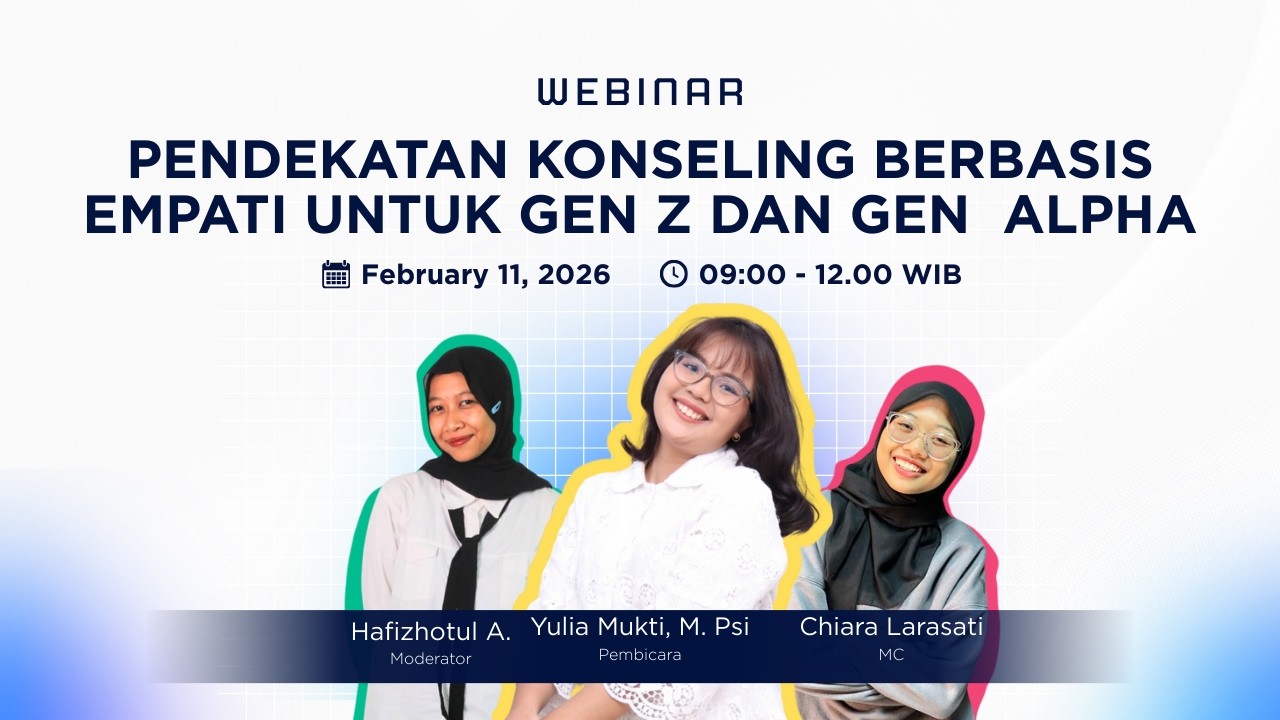 WEBINAR

PENDEKATAN KONSELING BERBASIS EMPATI UNTUK GEN Z DAN GEN  ALPHA

February 11, 2026    09:00 - 12.00 WIB

Hafizhotul A.
Moderator

Yulia Mukti, M. Psi
Pembicara

Chiara Larasati
MC